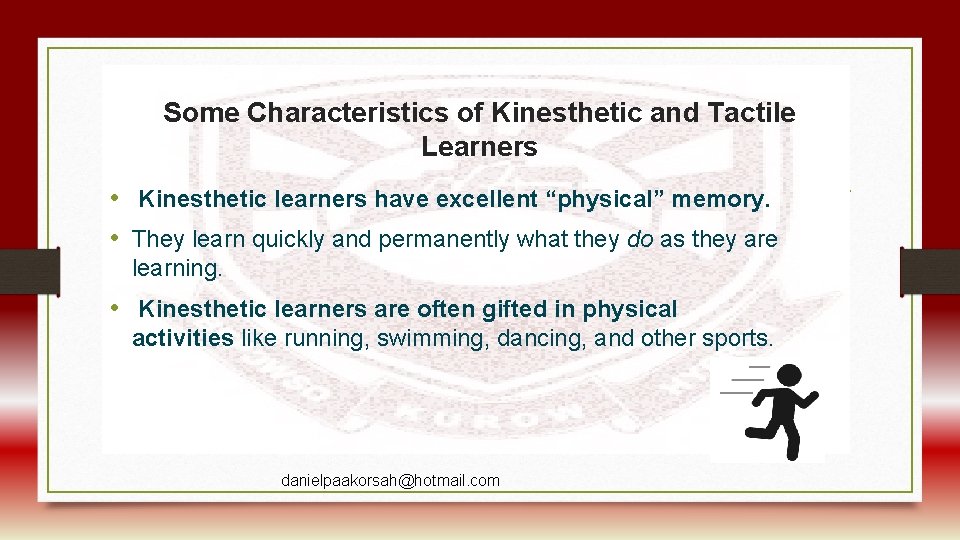 Some Characteristics of Kinesthetic and Tactile Learners

• Kinesthetic learners have excellent “physical” memory.

• They learn quickly and permanently what they do as they are learning.

• Kinesthetic learners are often gifted in physical activities like running, swimming, dancing, and other sports.

danielpaakorsah@hotmail.com